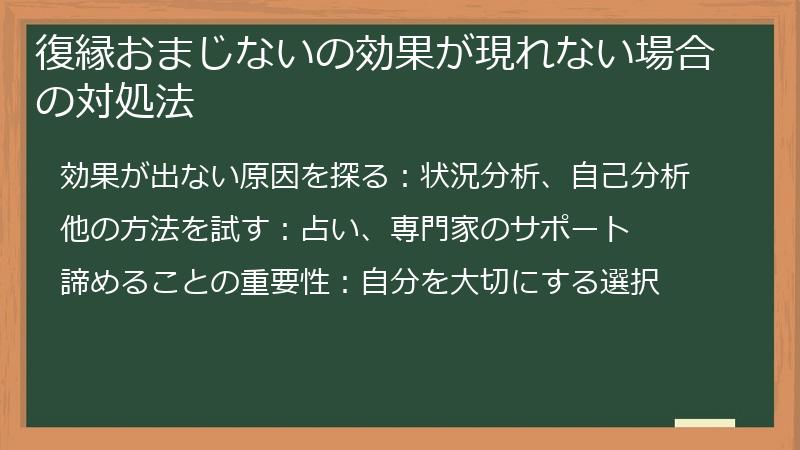 復縁おまじないの効果が現れない場合の対処法

効果が出ない原因を探る：状況分析、自己分析

他の方法を試す：占い、専門家のサポート

諦めることの重要性：自分を大切にする選択